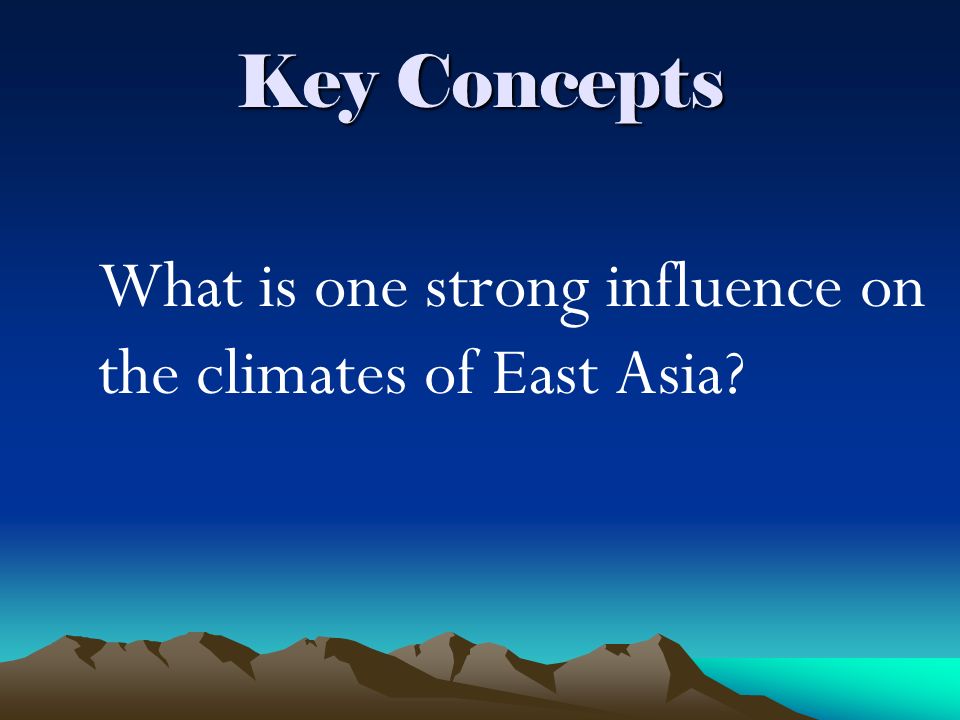 Key Concepts

What is one strong influence on the climates of East Asia?